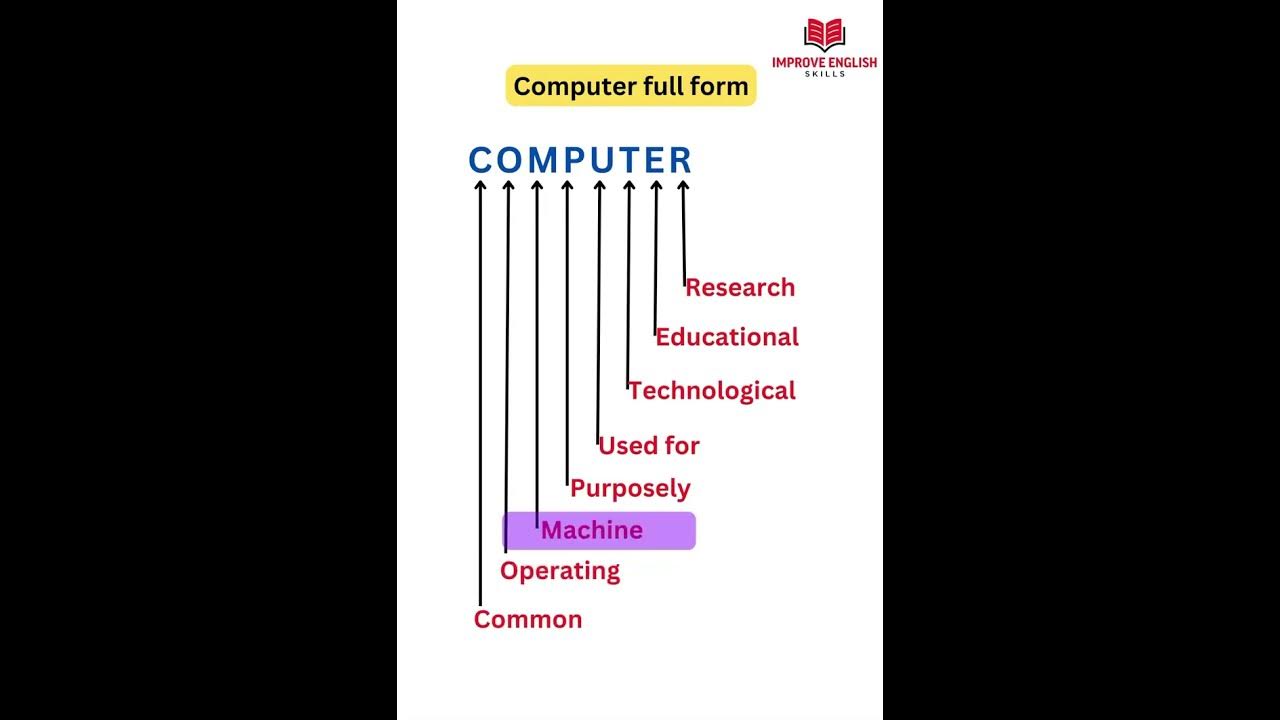 IMPROVE ENGLISH
SKILLS

Computer full form

COMPUTER

Research

Educational

Technological

Used for

Purposely

Machine

Operating

Common